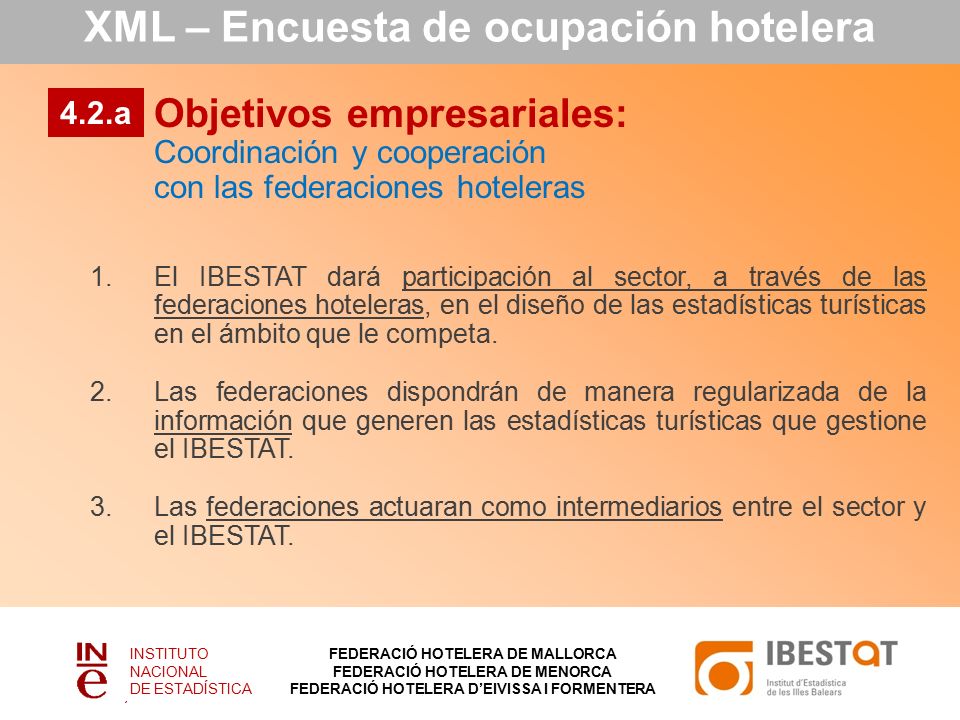 XML – Encuesta de ocupación hotelera

4.2.a Objetivos empresariales:
Coordinación y cooperación con las federaciones hoteleras

1. El IBESTAT dará participación al sector, a través de las federaciones hoteleras, en el diseño de las estadísticas turísticas en el ámbito que le competa.

2. Las federaciones dispondrán de manera regularizada de la información que generen las estadísticas turísticas que gestione el IBESTAT.

3. Las federaciones actuaran como intermediarios entre el sector y el IBESTAT.

INE INSTITUTO NACIONAL DE ESTADÍSTICA

FEDERACIÓ HOTELERA DE MALLORCA
FEDERACIÓ HOTELERA DE MENORCA
FEDERACIÓ HOTELERA D'EIVISSA I FORMENTERA

IBESTAT Institut d'Estadística de les Illes Balears